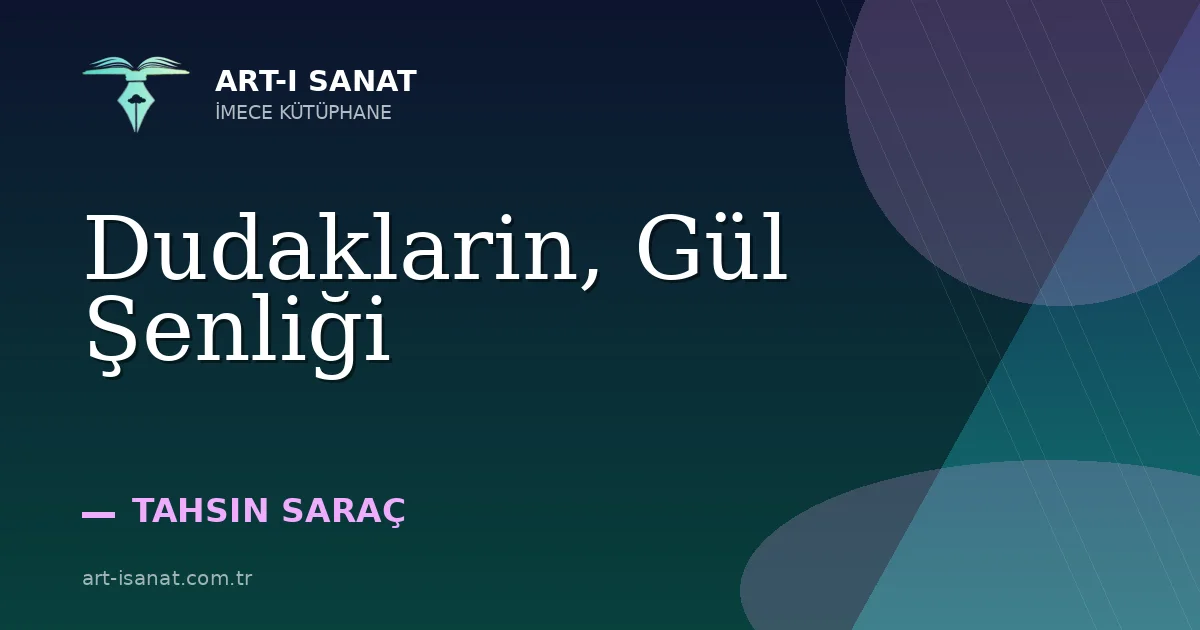 ART-I SANAT
İMECE KÜTÜPHANE

Dudaklarin, Gül Şenliği

— TAHSIN SARAÇ

art-isanat.com.tr